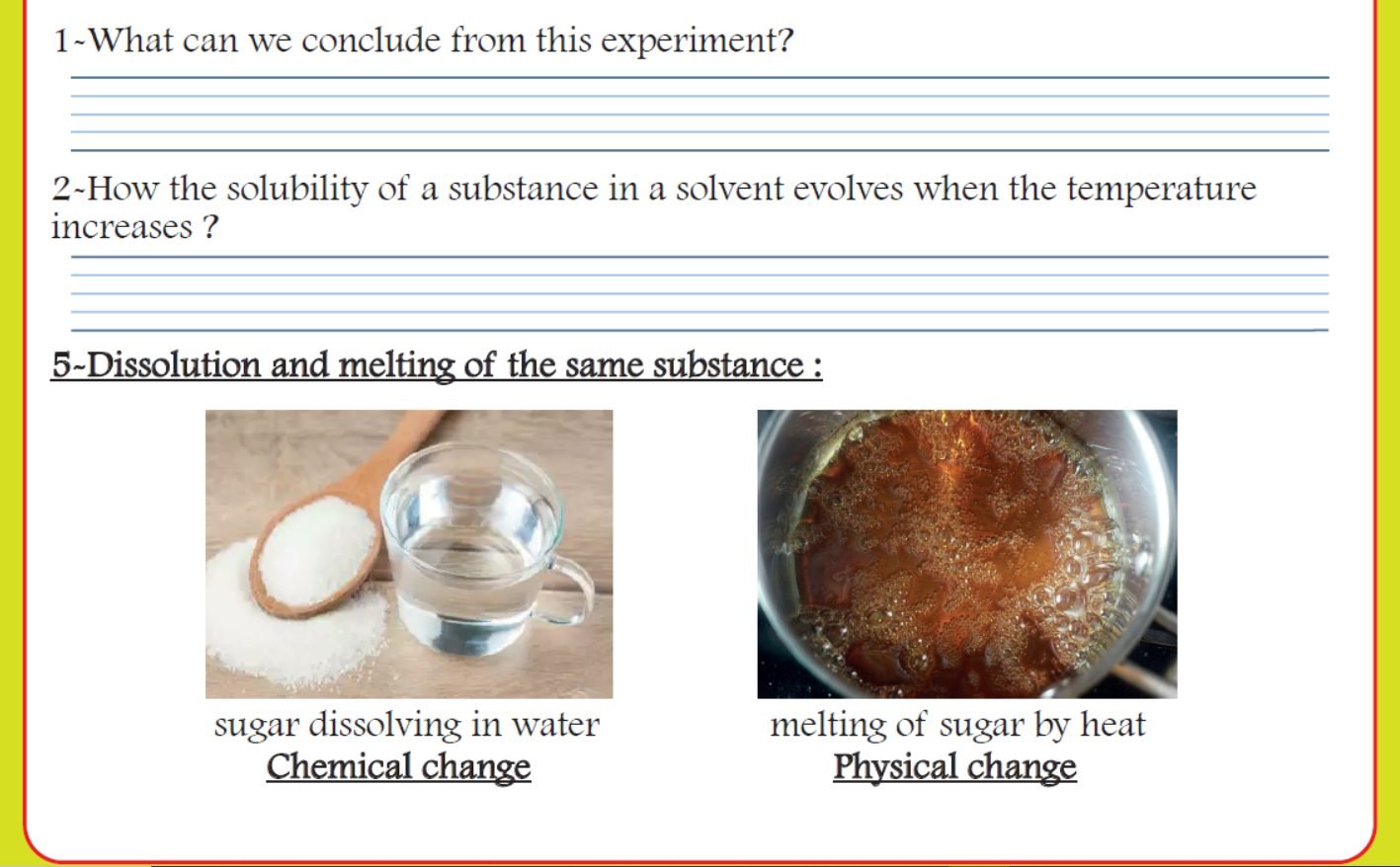 1-What can we conclude from this experiment?

2-How the solubility of a substance in a solvent evolves when the temperature increases ?

5-Dissolution and melting of the same substance :

sugar dissolving in water
Chemical change

melting of sugar by heat
Physical change